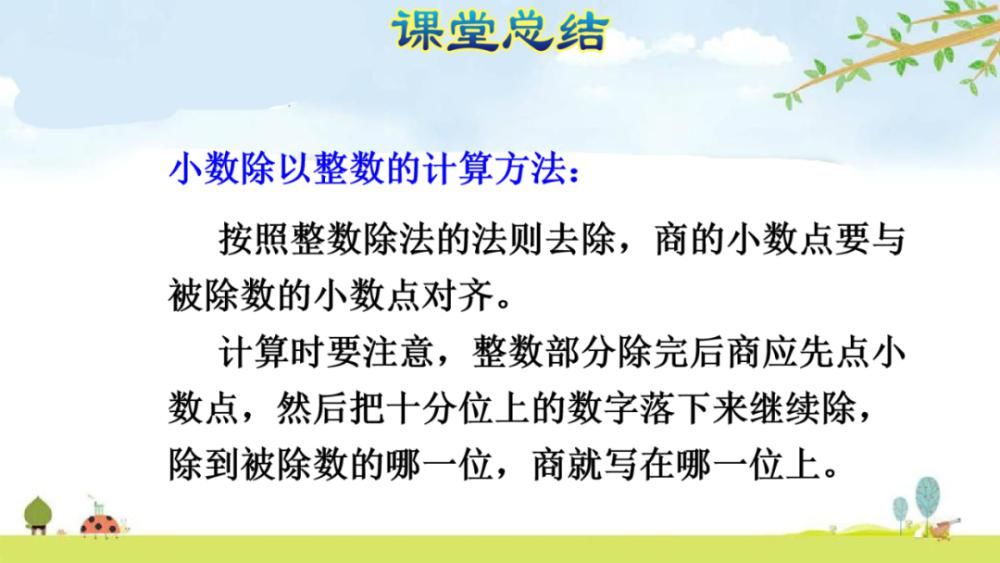 课堂总结

小数除以整数的计算方法：

按照整数除法的法则去除，商的小数点要与被除数的小数点对齐。

计算时要注意，整数部分除完后商应先点小数点，然后把十分位上的数字落下来继续除，除到被除数的哪一位，商就写在哪一位上。